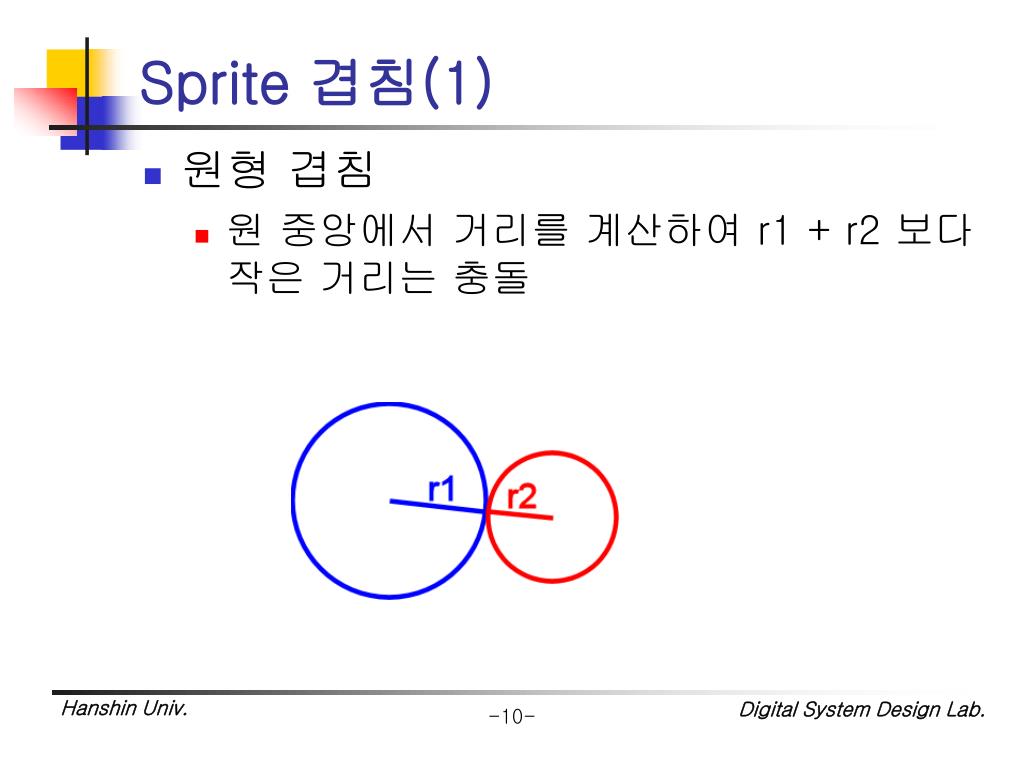 Sprite 겹침(1)

원형 겹침

원 중앙에서 거리를 계산하여 r1 + r2 보다 작은 거리는 충돌

r1

r2

Hanshin Univ.

-10-

Digital System Design Lab.